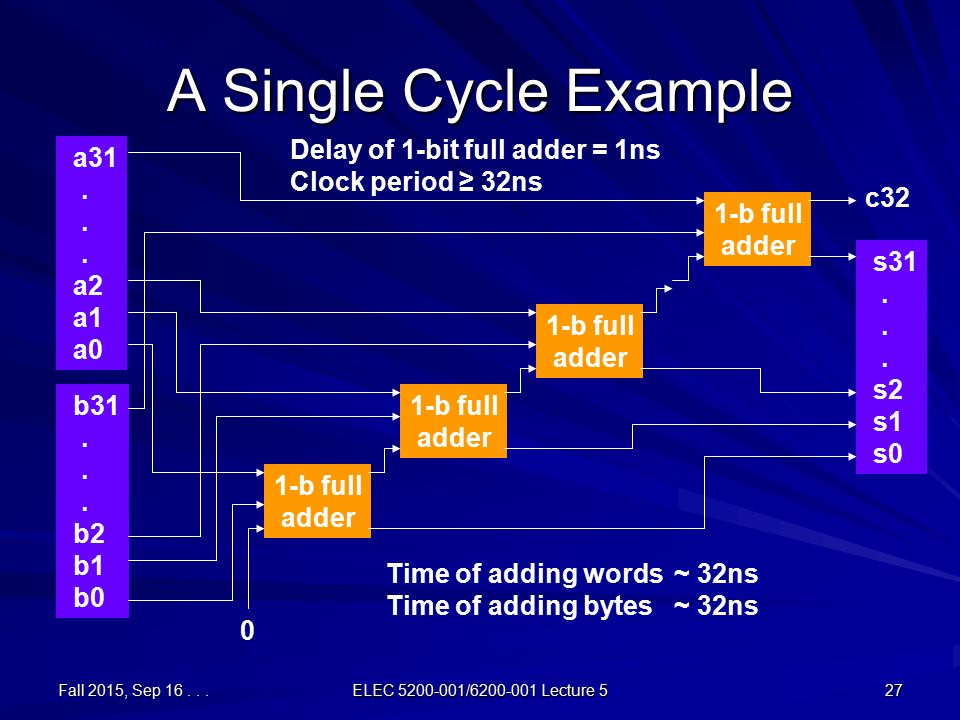 A Single Cycle Example

Delay of 1-bit full adder = 1ns
Clock period ≥ 32ns

a31
.
.
.
a2
a1
a0

b31
.
.
.
b2
b1
b0

0

1-b full adder

1-b full adder

1-b full adder

1-b full adder

c32

s31
.
.
.
s2
s1
s0

Time of adding words ~ 32ns
Time of adding bytes ~ 32ns

Fall 2015, Sep 16 . . .

ELEC 5200-001/6200-001 Lecture 5

27